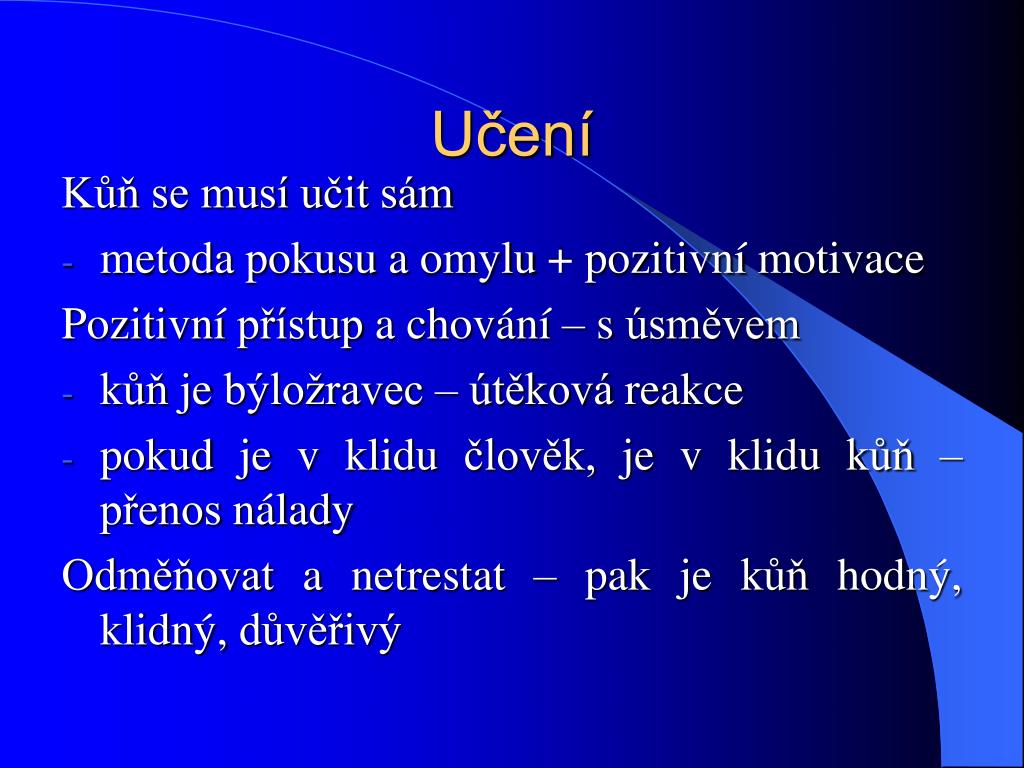 Učení

Kůň se musí učit sám

- metoda pokusu a omylu + pozitivní motivace

Pozitivní přístup a chování – s úsměvem

- kůň je býložravec – útěková reakce
- pokud je v klidu člověk, je v klidu kůň – přenos nálady

Odměňovat a netrestat – pak je kůň hodný, klidný, důvěřivý